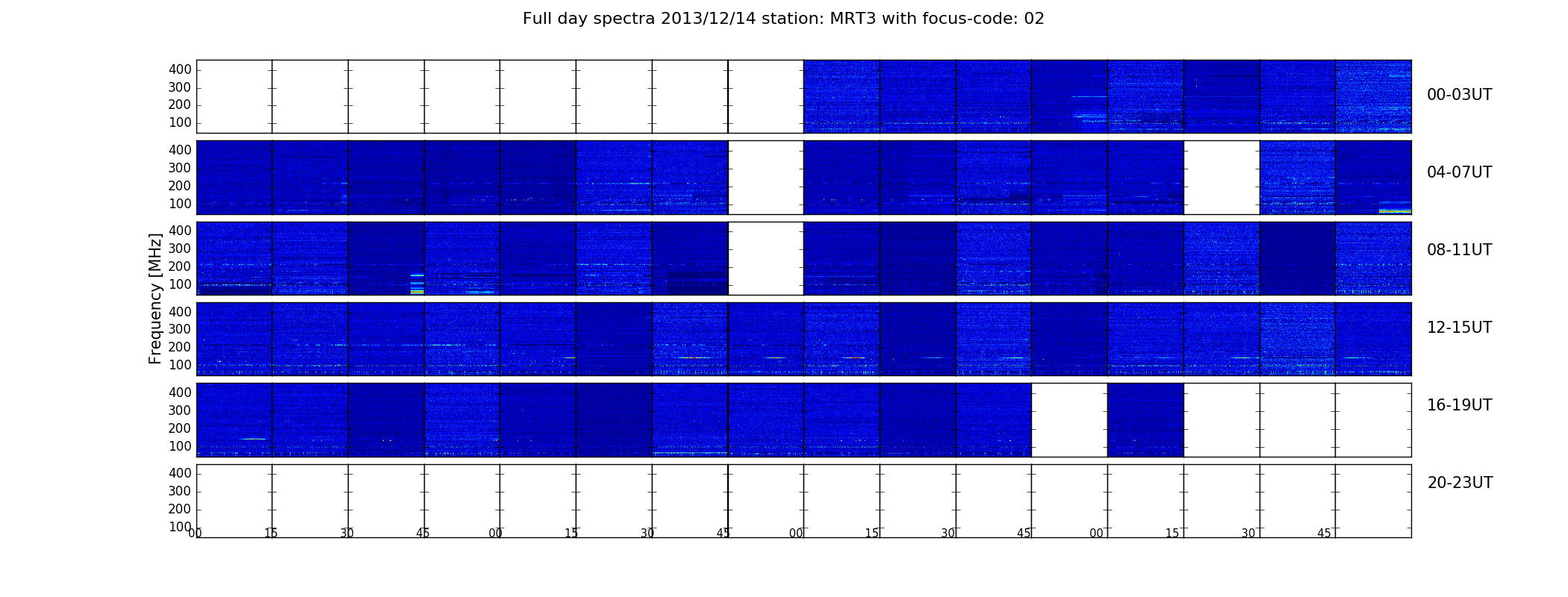 Full day spectra 2013/12/14 station: MRT3 with focus-code: 02

Frequency [MHz]

400
300
200
100

00-03UT

400
300
200
100

04-07UT

400
300
200
100

08-11UT

400
300
200
100

12-15UT

400
300
200
100

16-19UT

400
300
200
100

20-23UT

00 15 30 45 00 15 30 45 00 15 30 45 00 15 30 45